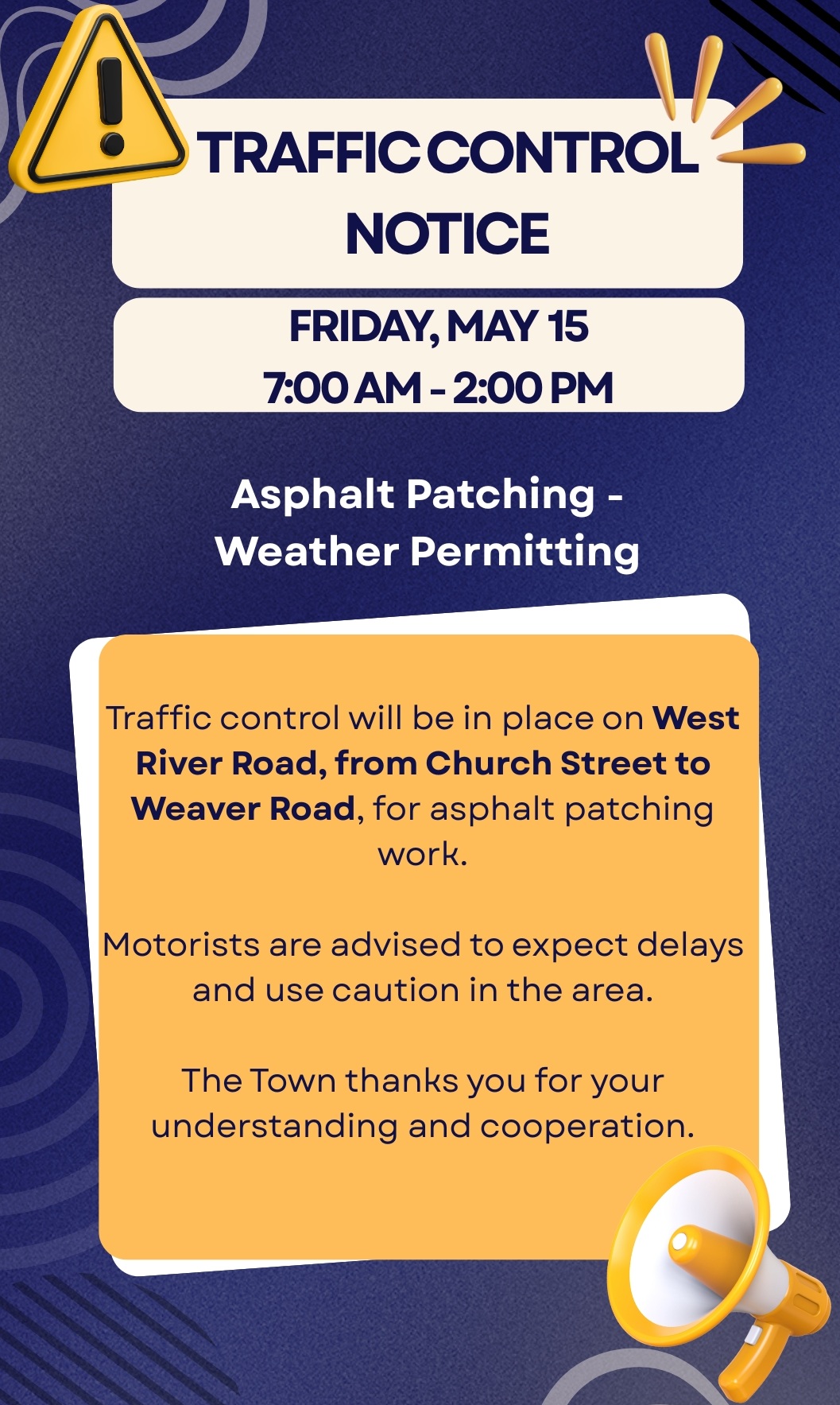 TRAFFIC CONTROL NOTICE

FRIDAY, MAY 15
7:00 AM - 2:00 PM

Asphalt Patching - Weather Permitting

Traffic control will be in place on West River Road, from Church Street to Weaver Road, for asphalt patching work.

Motorists are advised to expect delays and use caution in the area.

The Town thanks you for your understanding and cooperation.